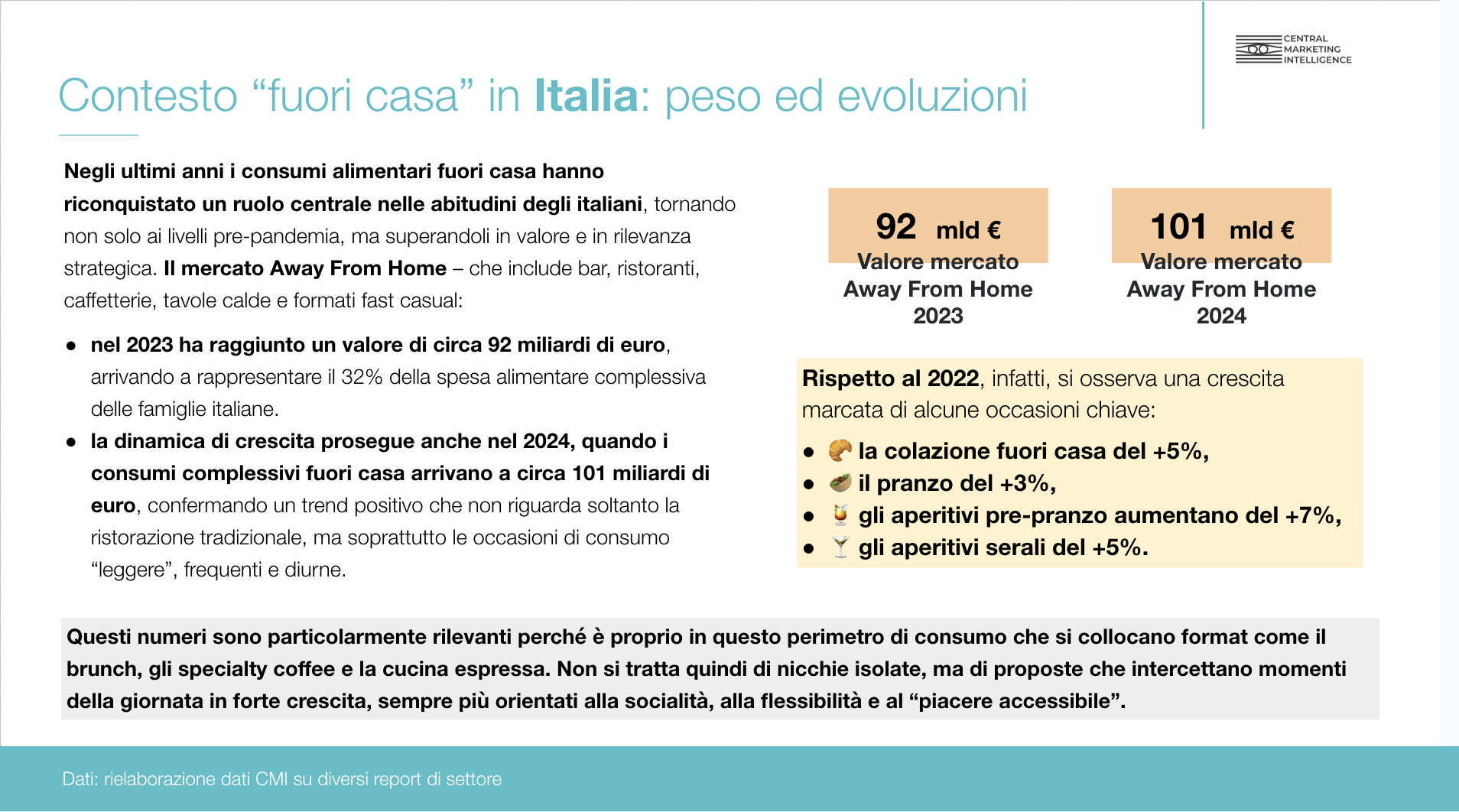 CENTRAL MARKETING INTELLIGENCE

Contesto “fuori casa” in Italia: peso ed evoluzioni

Negli ultimi anni i consumi alimentari fuori casa hanno riconquistato un ruolo centrale nelle abitudini degli italiani, tornando non solo ai livelli pre-pandemia, ma superandoli in valore e in rilevanza strategica. Il mercato Away From Home – che include bar, ristoranti, caffetterie, tavole calde e formati fast casual:

● nel 2023 ha raggiunto un valore di circa 92 miliardi di euro, arrivando a rappresentare il 32% della spesa alimentare complessiva delle famiglie italiane.
● la dinamica di crescita prosegue anche nel 2024, quando i consumi complessivi fuori casa arrivano a circa 101 miliardi di euro, confermando un trend positivo che non riguarda soltanto la ristorazione tradizionale, ma soprattutto le occasioni di consumo “leggere”, frequenti e diurne.

92 mld €
Valore mercato Away From Home 2023

101 mld €
Valore mercato Away From Home 2024

Rispetto al 2022, infatti, si osserva una crescita marcata di alcune occasioni chiave:
● 🥐 la colazione fuori casa del +5%,
● 🥙 il pranzo del +3%,
● 🍹 gli aperitivi pre-pranzo aumentano del +7%,
● 🍸 gli aperitivi serali del +5%.

Questi numeri sono particolarmente rilevanti perché è proprio in questo perimetro di consumo che si collocano format come il brunch, gli specialty coffee e la cucina espressa. Non si tratta quindi di nicchie isolate, ma di proposte che intercettano momenti della giornata in forte crescita, sempre più orientati alla socialità, alla flessibilità e al “piacere accessibile”.

Dati: rielaborazione dati CMI su diversi report di settore